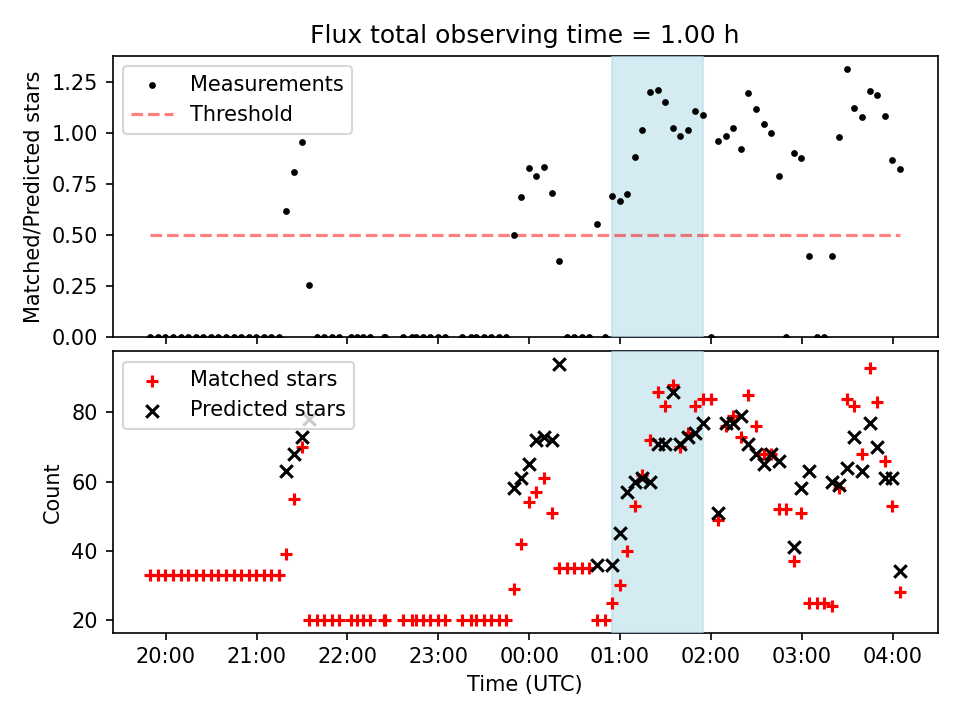 Flux total observing time = 1.00 h

Measurements
Threshold

Matched/Predicted stars

1.25
1.00
0.75
0.50
0.25
0.00

Matched stars
Predicted stars

Count

80
60
40
20

20:00 21:00 22:00 23:00 00:00 01:00 02:00 03:00 04:00

Time (UTC)